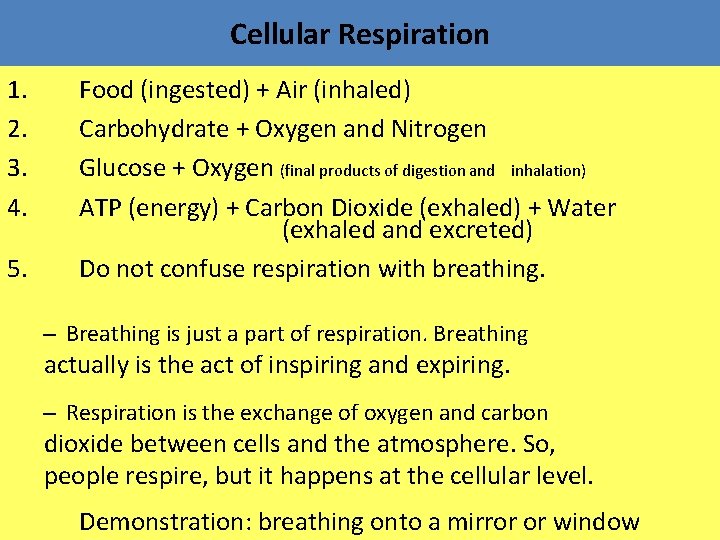 Cellular Respiration

1. Food (ingested) + Air (inhaled)

2. Carbohydrate + Oxygen and Nitrogen

3. Glucose + Oxygen (final products of digestion and inhalation)

4. ATP (energy) + Carbon Dioxide (exhaled) + Water (exhaled and excreted)

5. Do not confuse respiration with breathing.

– Breathing is just a part of respiration. Breathing actually is the act of inspiring and expiring.

– Respiration is the exchange of oxygen and carbon dioxide between cells and the atmosphere. So, people respire, but it happens at the cellular level.

Demonstration: breathing onto a mirror or window